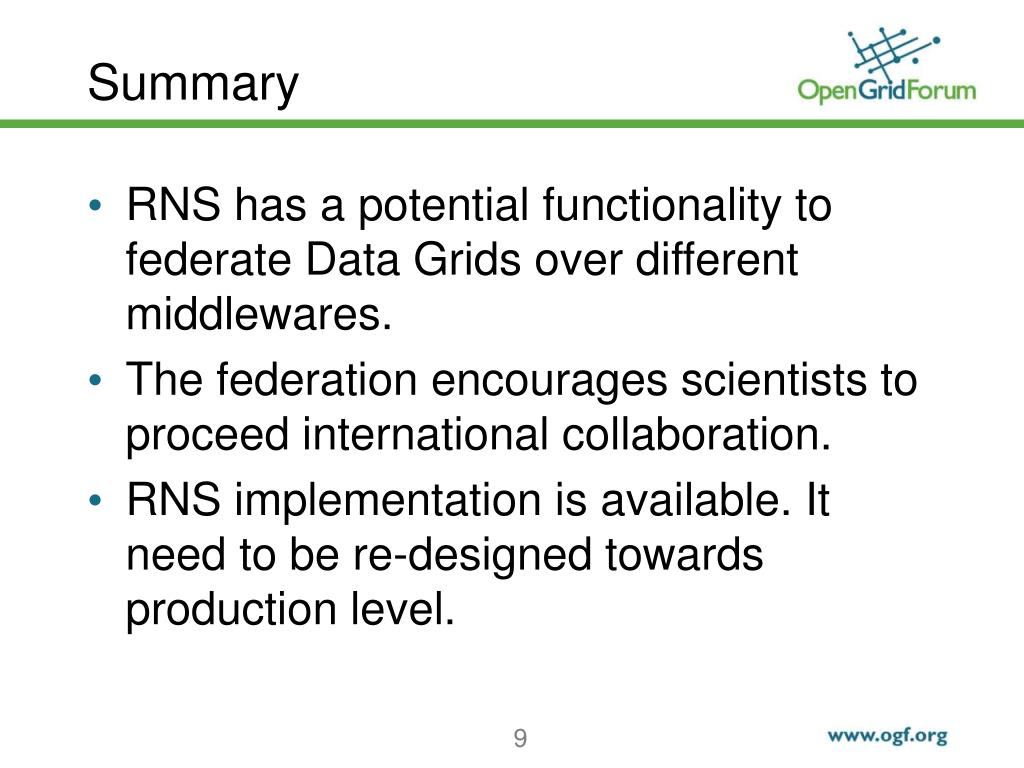 Summary

OpenGridForum

• RNS has a potential functionality to federate Data Grids over different middlewares.
• The federation encourages scientists to proceed international collaboration.
• RNS implementation is available. It need to be re-designed towards production level.

9

www.ogf.org